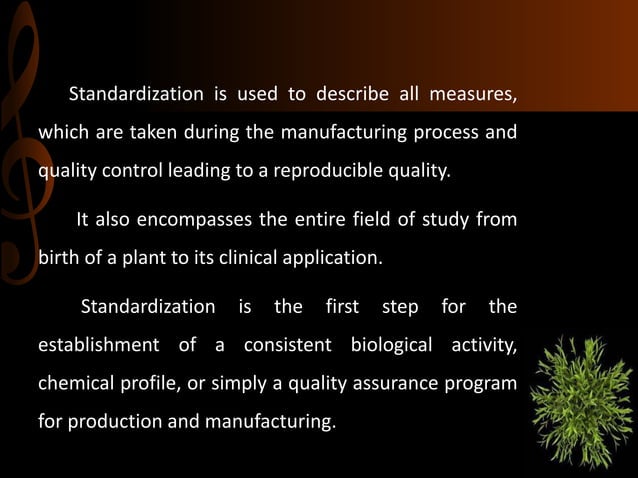 Standardization is used to describe all measures, which are taken during the manufacturing process and quality control leading to a reproducible quality.

It also encompasses the entire field of study from birth of a plant to its clinical application.

Standardization is the first step for the establishment of a consistent biological activity, chemical profile, or simply a quality assurance program for production and manufacturing.